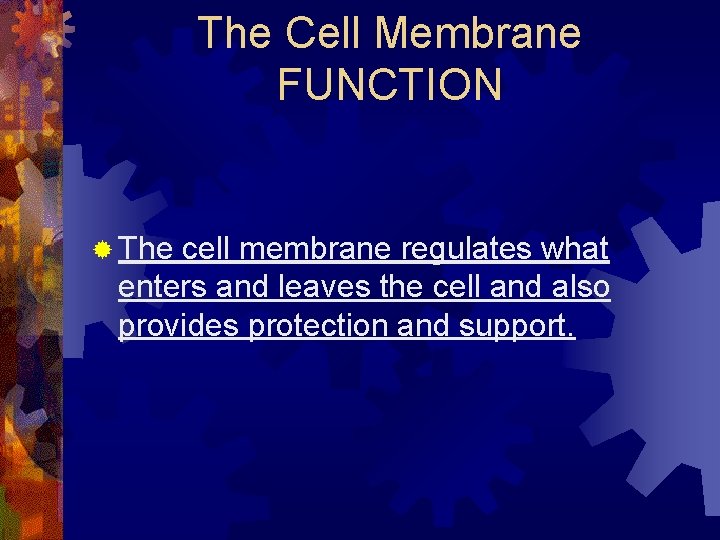 The Cell Membrane
FUNCTION

The cell membrane regulates what enters and leaves the cell and also provides protection and support.